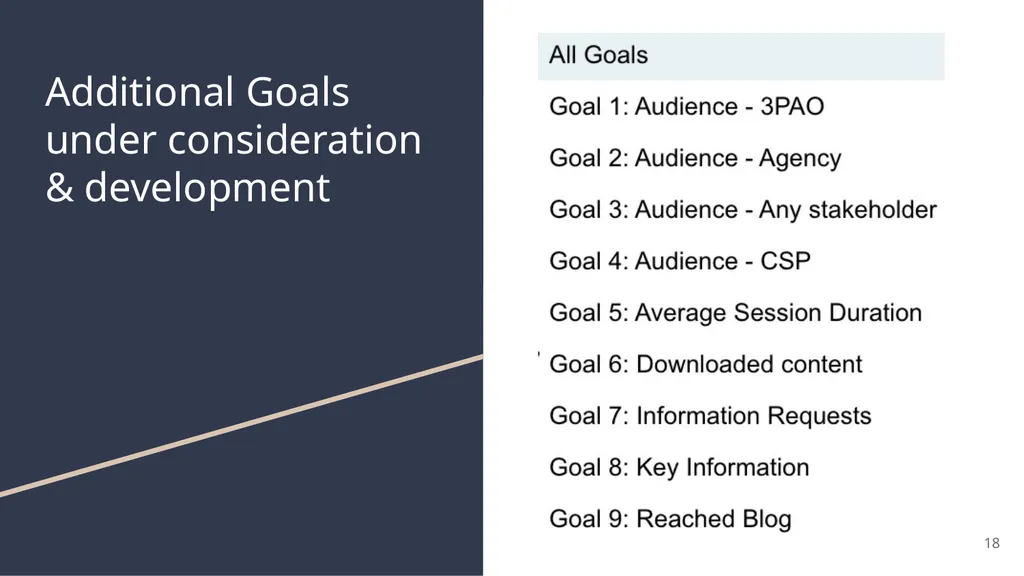 Additional Goals under consideration & development

All Goals

Goal 1: Audience - 3PAO

Goal 2: Audience - Agency

Goal 3: Audience - Any stakeholder

Goal 4: Audience - CSP

Goal 5: Average Session Duration

Goal 6: Downloaded content

Goal 7: Information Requests

Goal 8: Key Information

Goal 9: Reached Blog

18